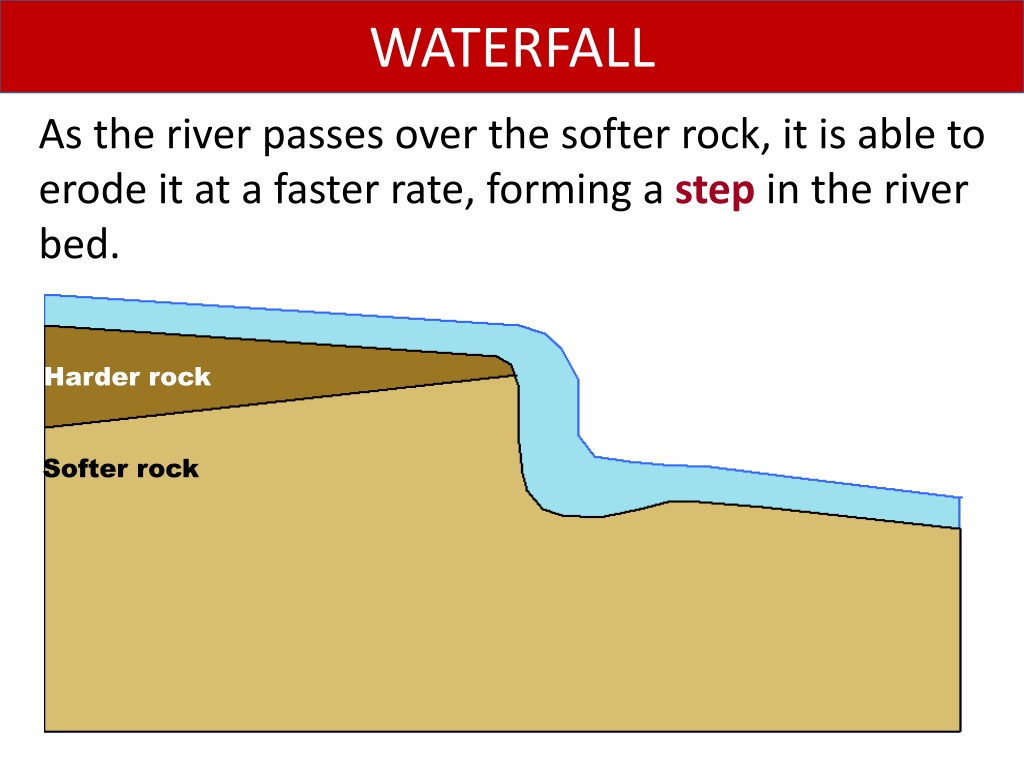 WATERFALL

As the river passes over the softer rock, it is able to erode it at a faster rate, forming a step in the river bed.

Harder rock

Softer rock